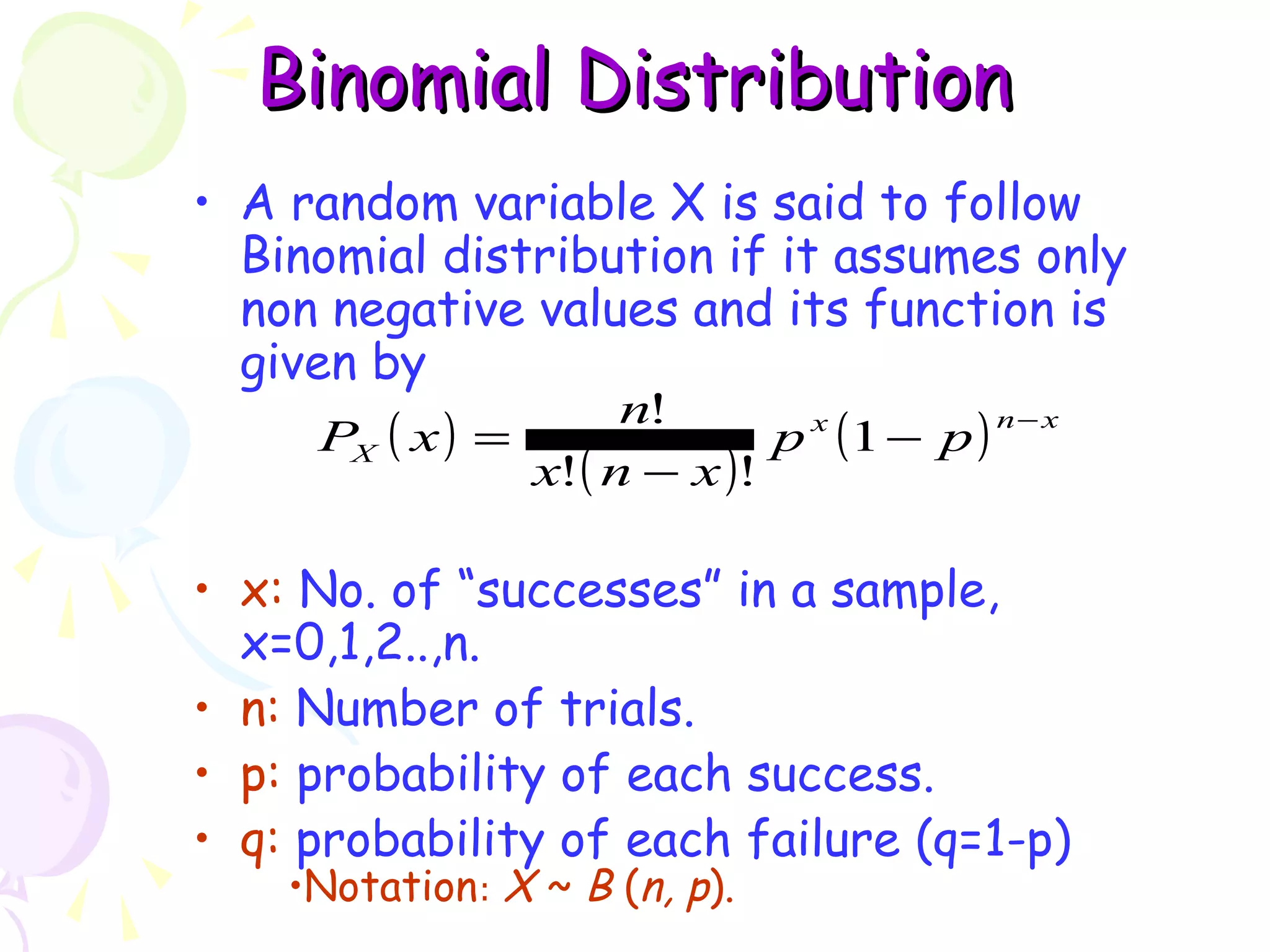 Binomial Distribution

• A random variable X is said to follow Binomial distribution if it assumes only non negative values and its function is given by

$P_X(x) = \frac{n!}{x!(n-x)!} p^x (1-p)^{n-x}$

• x: No. of “successes” in a sample, x=0,1,2..,n.
• n: Number of trials.
• p: probability of each success.
• q: probability of each failure (q=1-p)

•Notation: $X \sim B(n, p)$.